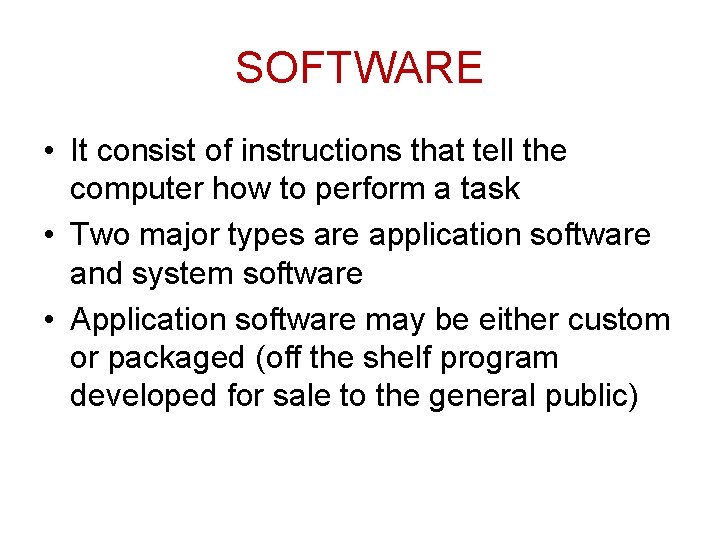 SOFTWARE

• It consist of instructions that tell the computer how to perform a task
• Two major types are application software and system software
• Application software may be either custom or packaged (off the shelf program developed for sale to the general public)